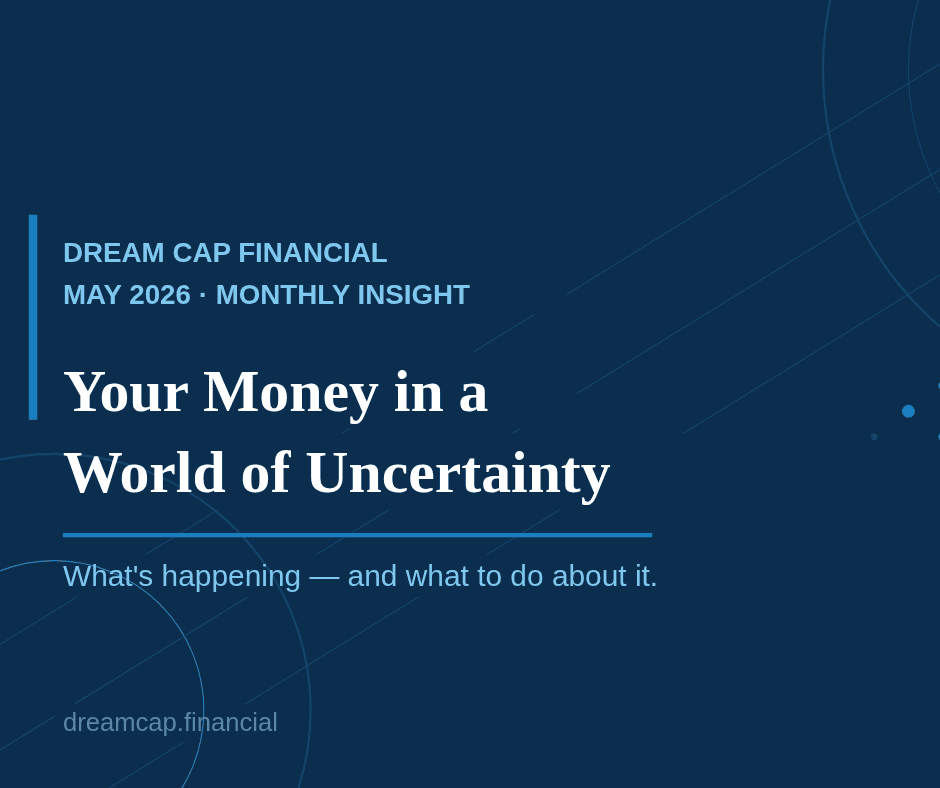 DREAM CAP FINANCIAL
MAY 2026 · MONTHLY INSIGHT

Your Money in a World of Uncertainty

What's happening — and what to do about it.

dreamcap.financial